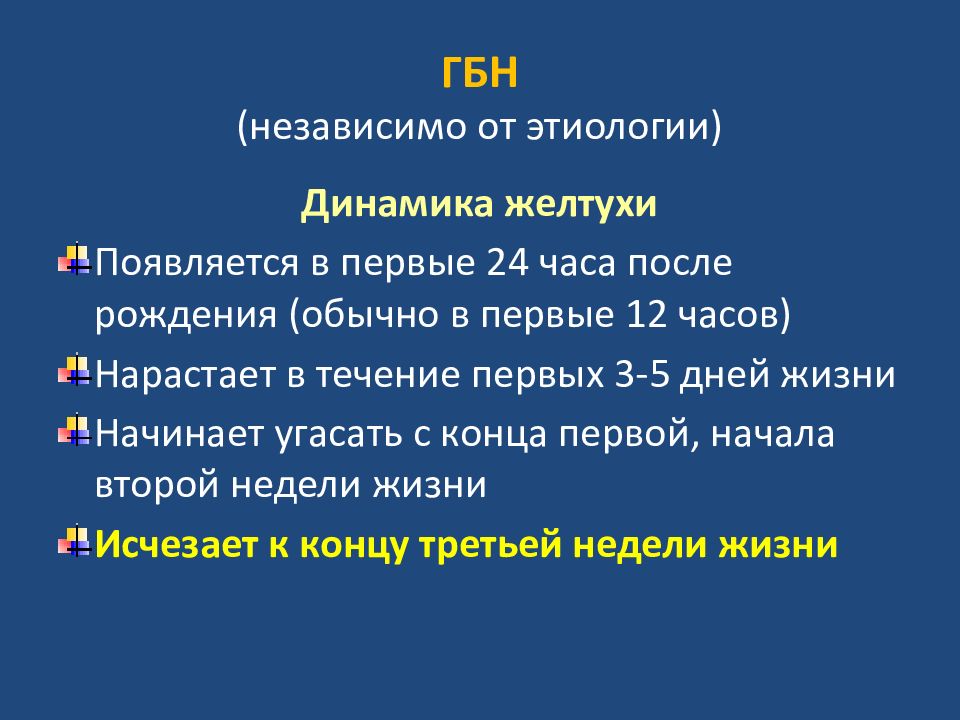 ГБН
(независимо от этиологии)

Динамика желтухи

Появляется в первые 24 часа после рождения (обычно в первые 12 часов)

Нарастает в течение первых 3-5 дней жизни

Начинает угасать с конца первой, начала второй недели жизни

Исчезает к концу третьей недели жизни